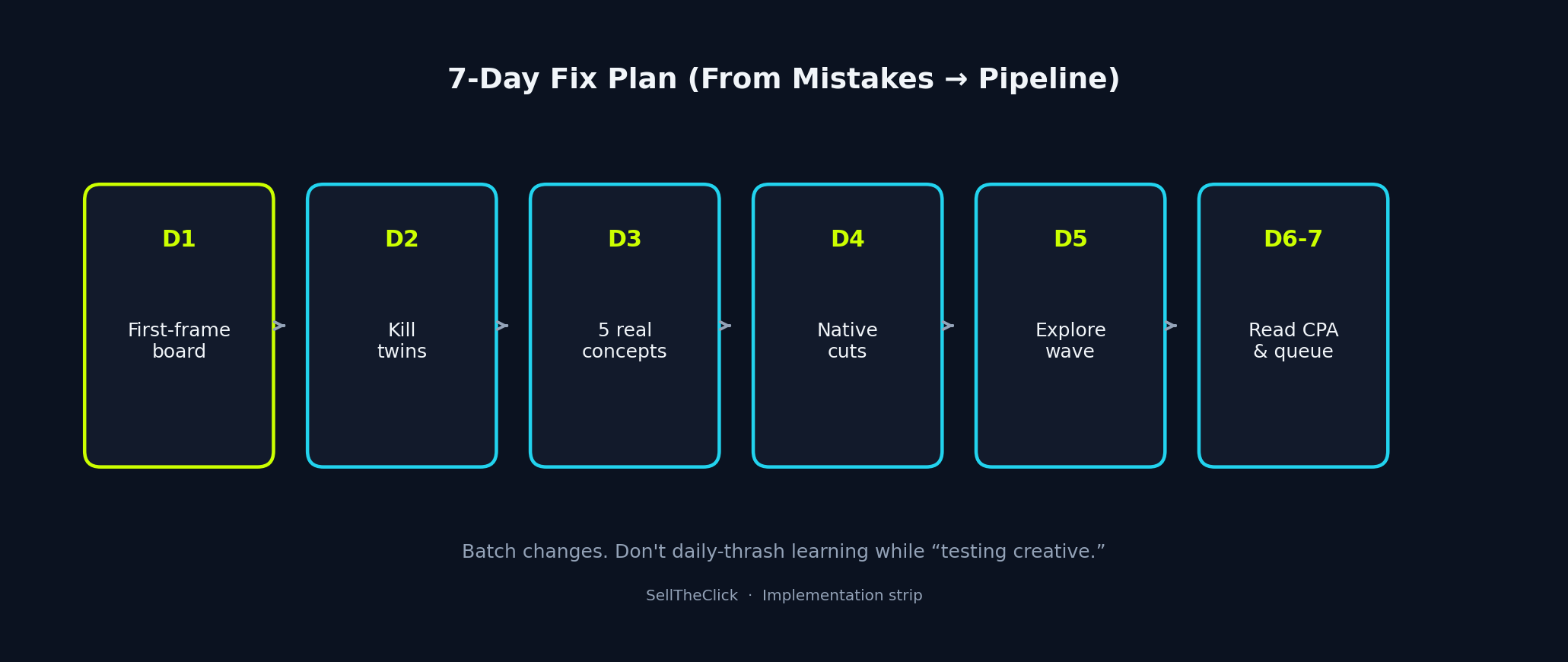 7-Day Fix Plan (From Mistakes → Pipeline)

D1

First-frame board

D2

Kill twins

D3

5 real concepts

D4

Native cuts

D5

Explore wave

D6-7

Read CPA & queue

Batch changes. Don't daily-thrash learning while “testing creative.”

SellTheClick · Implementation strip